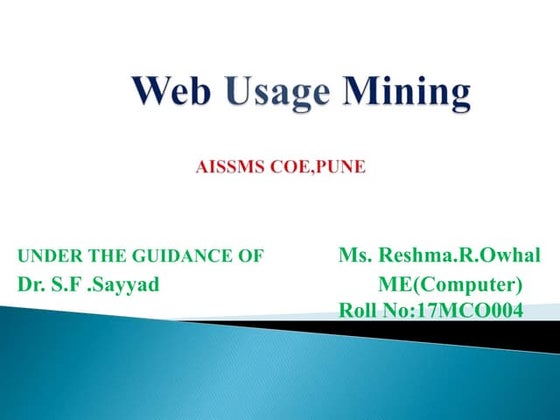 Web Usage Mining

AISSMS COE,PUNE

UNDER THE GUIDANCE OF
Dr. S.F .Sayyad

Ms. Reshma.R.Owhal
ME(Computer)
Roll No:17MCO004